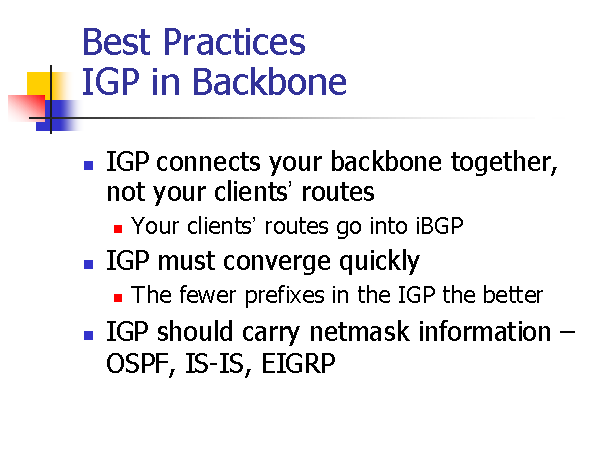 Best Practices
IGP in Backbone

- IGP connects your backbone together, not your clients' routes
  - Your clients' routes go into iBGP
- IGP must converge quickly
  - The fewer prefixes in the IGP the better
- IGP should carry netmask information – OSPF, IS-IS, EIGRP